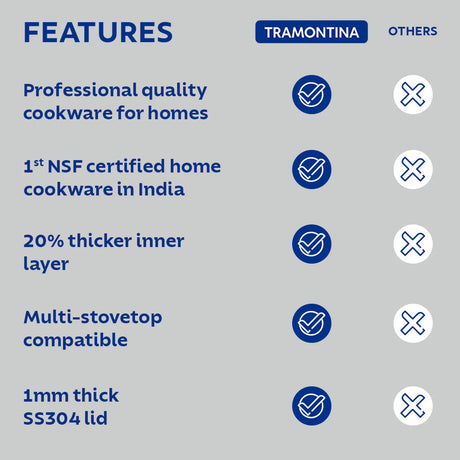 | FEATURES | TRAMONTINA | OTHERS |
|---|---|---|
| Professional quality cookware for homes | ✓ | ✗ |
| 1$^{st}$ NSF certified home cookware in India | ✓ | ✗ |
| 20% thicker inner layer | ✓ | ✗ |
| Multi-stovetop compatible | ✓ | ✗ |
| 1mm thick SS304 lid | ✓ | ✗ |